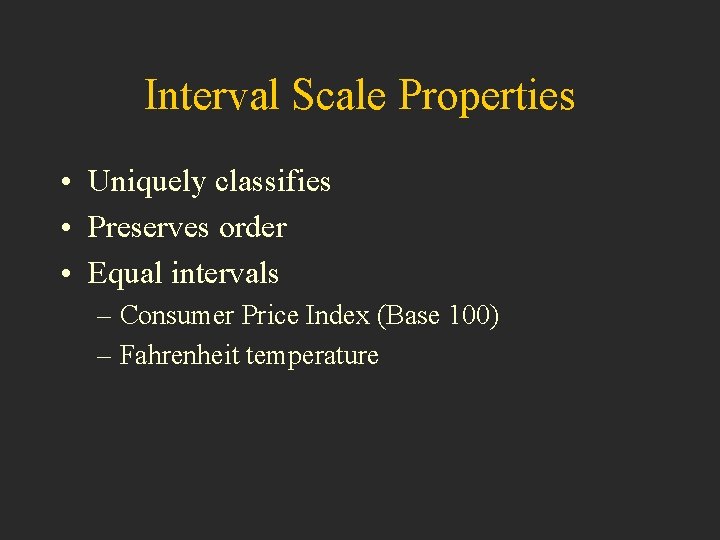 Interval Scale Properties

• Uniquely classifies
• Preserves order
• Equal intervals
– Consumer Price Index (Base 100)
– Fahrenheit temperature